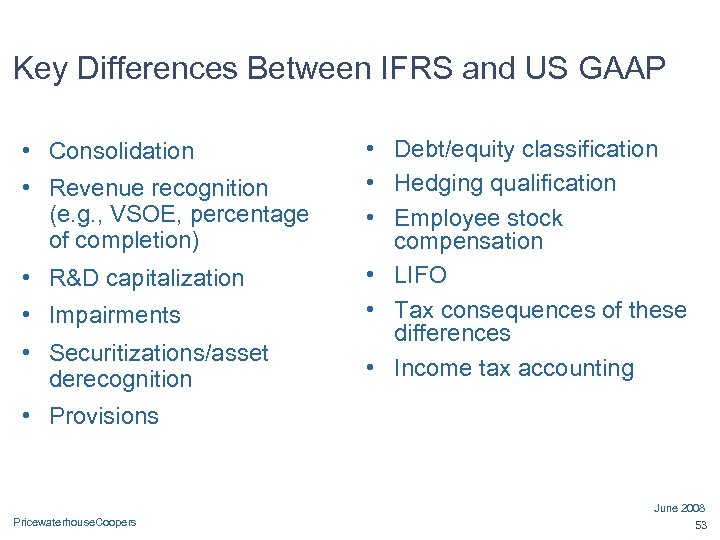 Key Differences Between IFRS and US GAAP

• Consolidation
• Revenue recognition (e.g., VSOE, percentage of completion)
• R&D capitalization
• Impairments
• Securitizations/asset derecognition
• Provisions

• Debt/equity classification
• Hedging qualification
• Employee stock compensation
• LIFO
• Tax consequences of these differences
• Income tax accounting

PricewaterhouseCoopers

June 2008
53